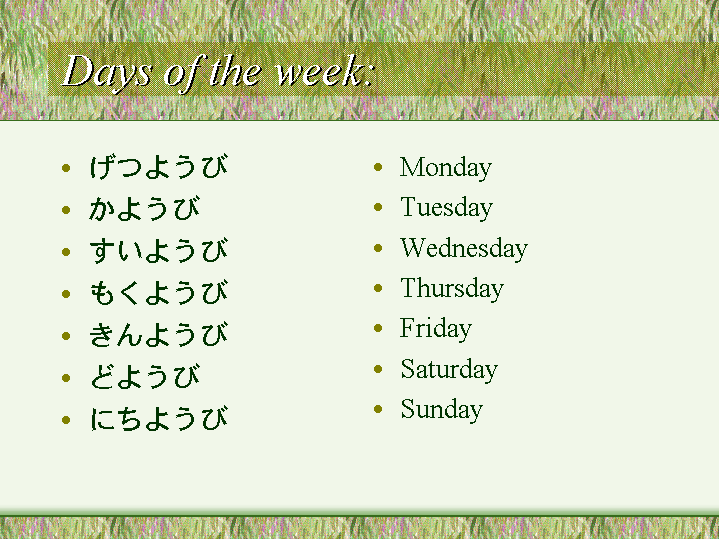 Days of the week:

- げつようび
- かようび
- すいようび
- もくようび
- きんようび
- どようび
- にちようび

- Monday
- Tuesday
- Wednesday
- Thursday
- Friday
- Saturday
- Sunday